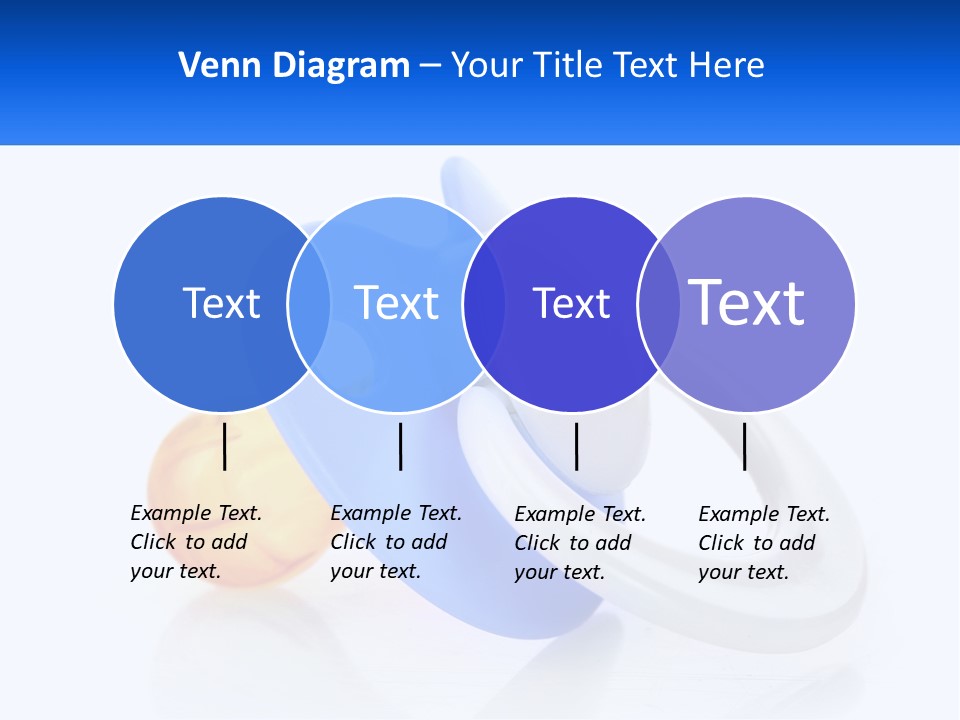 Venn Diagram – Your Title Text Here

Text

Text

Text

Text

Example Text. Click to add your text.

Example Text. Click to add your text.

Example Text. Click to add your text.

Example Text. Click to add your text.